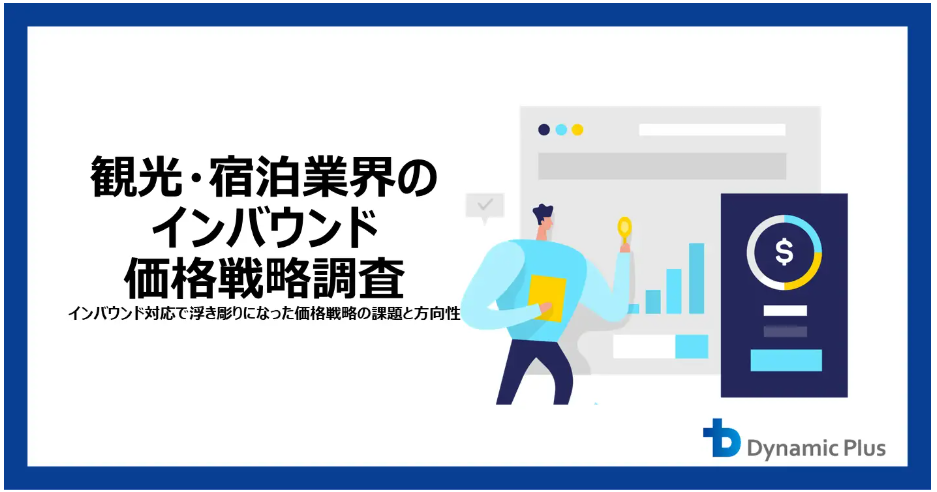 観光・宿泊業界の
インバウンド
価格戦略調査

インバウンド対応で浮き彫りになった価格戦略の課題と方向性

$

Dynamic Plus